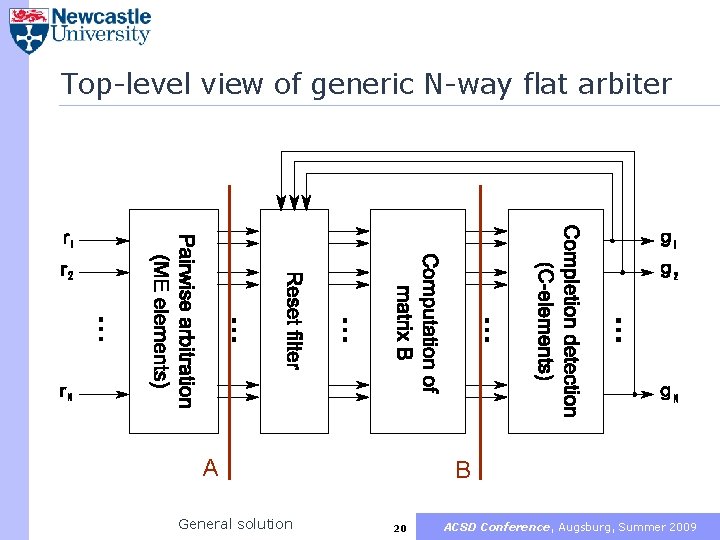 Newcastle University

Top-level view of generic N-way flat arbiter

$r_1$
$r_2$
...
$r_N$

Pairwise arbitration (ME elements)

...

Reset filter

...

Computation of matrix B

...

Completion detection (C-elements)

...

$g_1$
$g_2$
$g_N$

A

B

General solution

20

ACSD Conference, Augsburg, Summer 2009